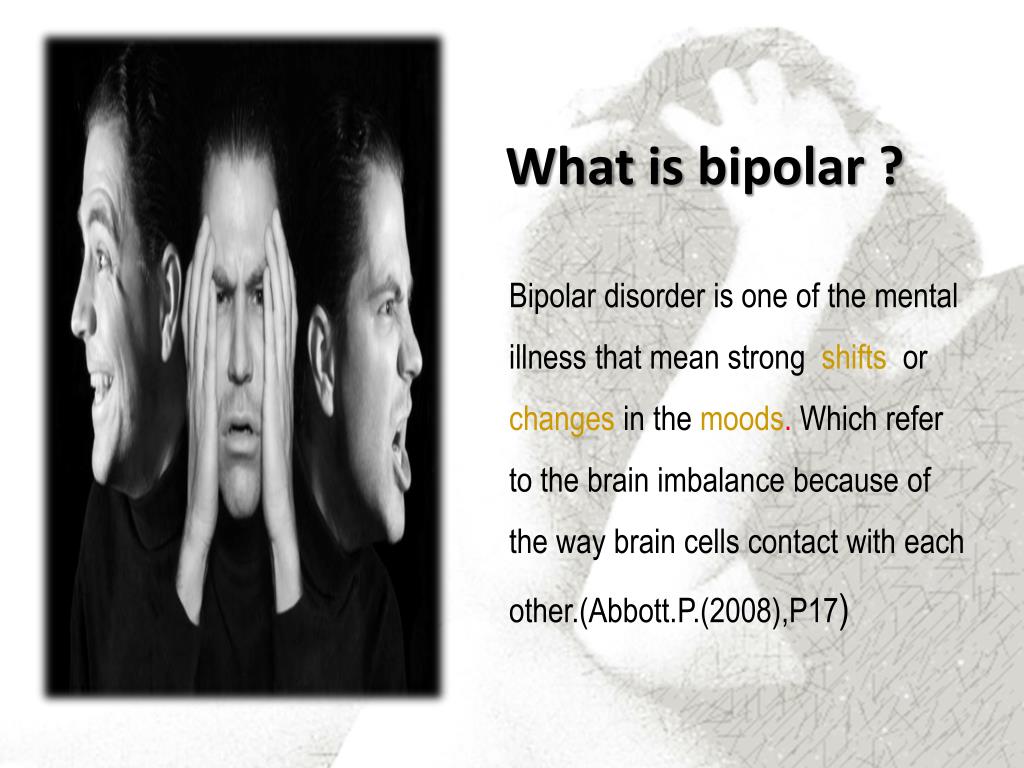 What is bipolar ?

Bipolar disorder is one of the mental illness that mean strong shifts or changes in the moods. Which refer to the brain imbalance because of the way brain cells contact with each other.(Abbott.P.(2008),P17)